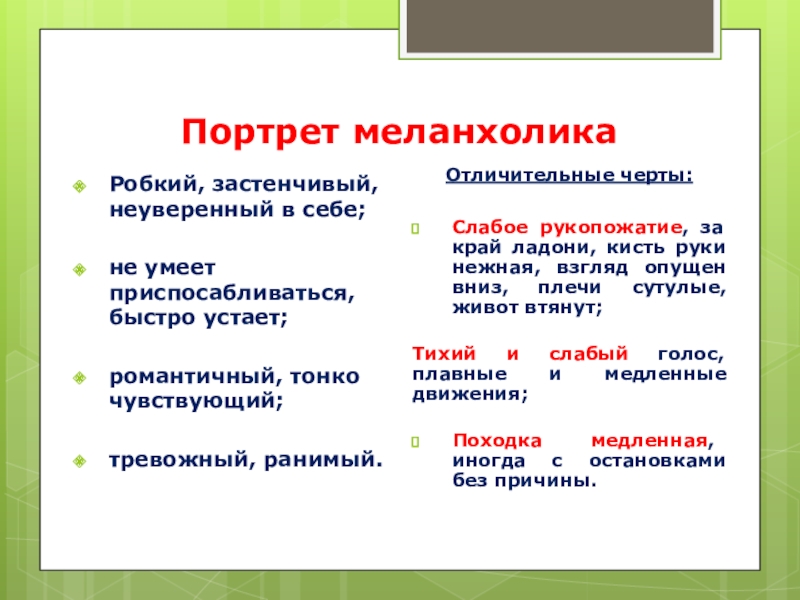 Портрет меланхолика

Робкий, застенчивый, неуверенный в себе;

не умеет приспосабливаться, быстро устает;

романтичный, тонко чувствующий;

тревожный, ранимый.

Отличительные черты:

Слабое рукопожатие, за край ладони, кисть руки нежная, взгляд опущен вниз, плечи сутулые, живот втянут;

Тихий и слабый голос, плавные и медленные движения;

Походка медленная, иногда с остановками без причины.